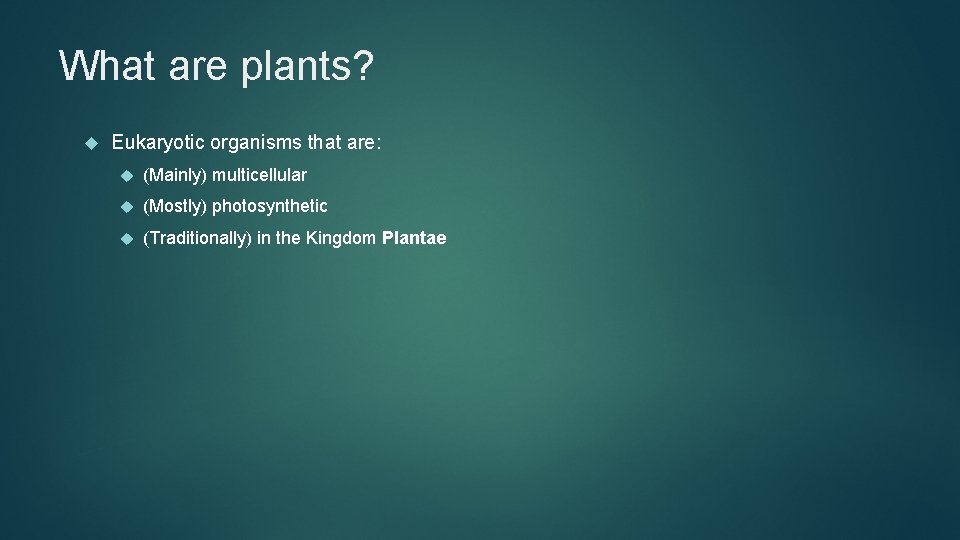 What are plants?

Eukaryotic organisms that are:

(Mainly) multicellular

(Mostly) photosynthetic

(Traditionally) in the Kingdom Plantae